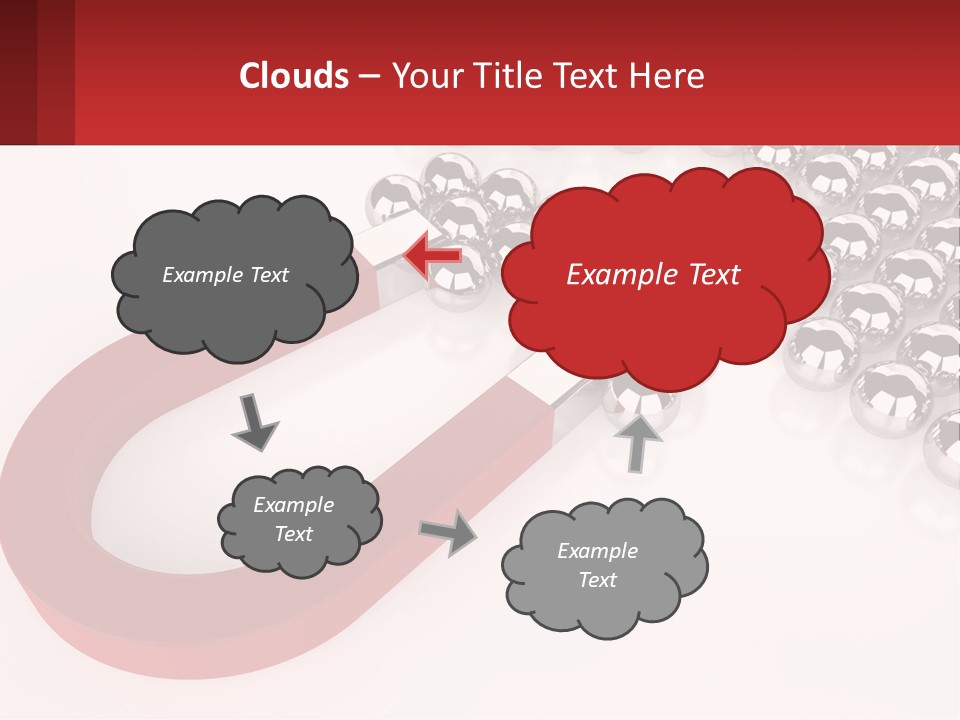 Clouds – Your Title Text Here

Example Text

Example Text

Example Text

Example Text